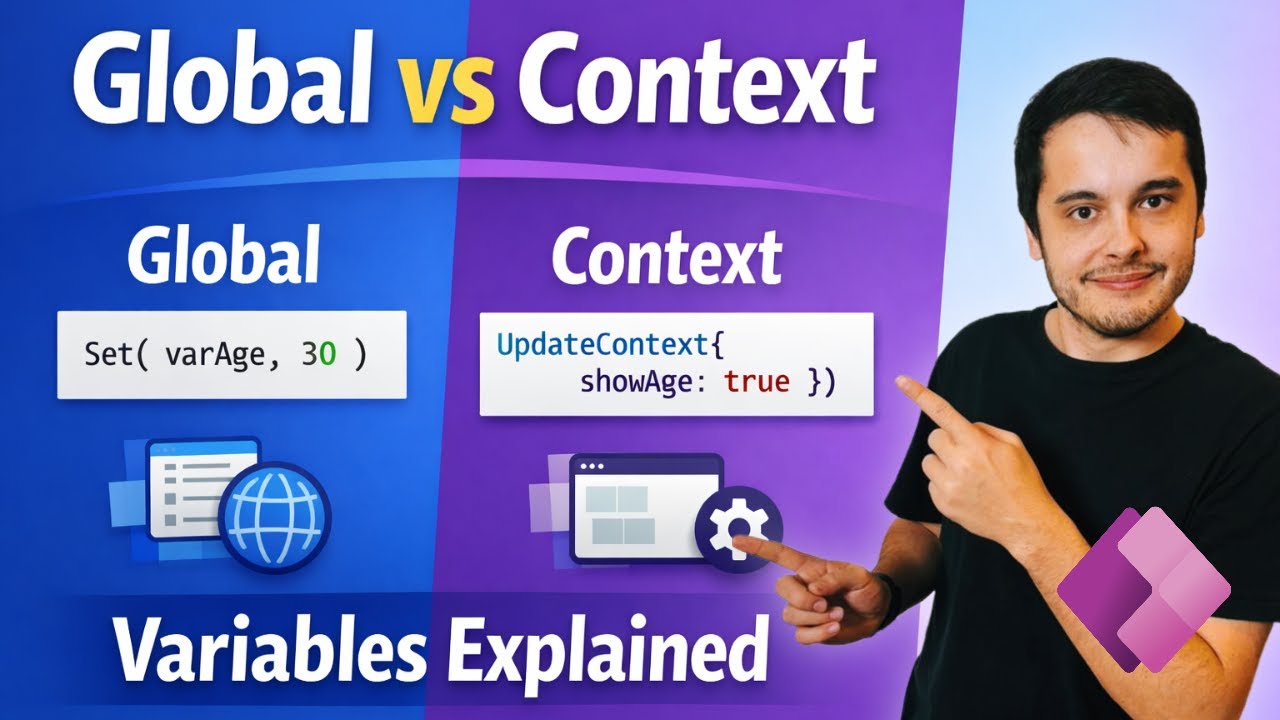 Global vs Context

Global

Set( varAge, 30 )

Context

UpdateContext{
showAge: true })

Variables Explained